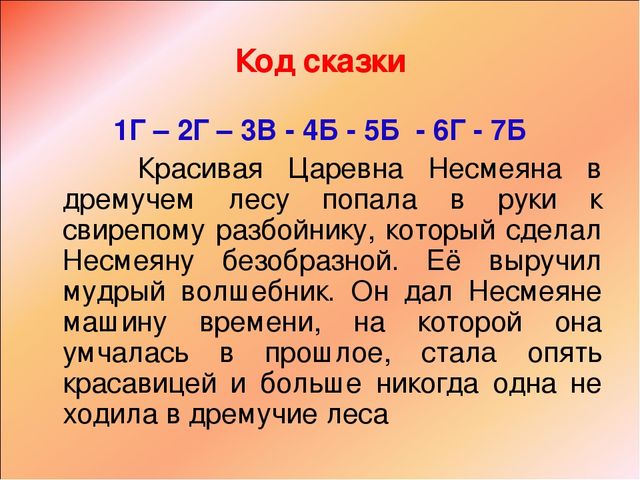 Код сказки

1Г – 2Г – 3В - 4Б - 5Б - 6Г - 7Б

Красивая Царевна Несмеяна в дремучем лесу попала в руки к свирепому разбойнику, который сделал Несмеяну безобразной. Её выручил мудрый волшебник. Он дал Несмеяне машину времени, на которой она умчалась в прошлое, стала опять красавицей и больше никогда одна не ходила в дремучие леса